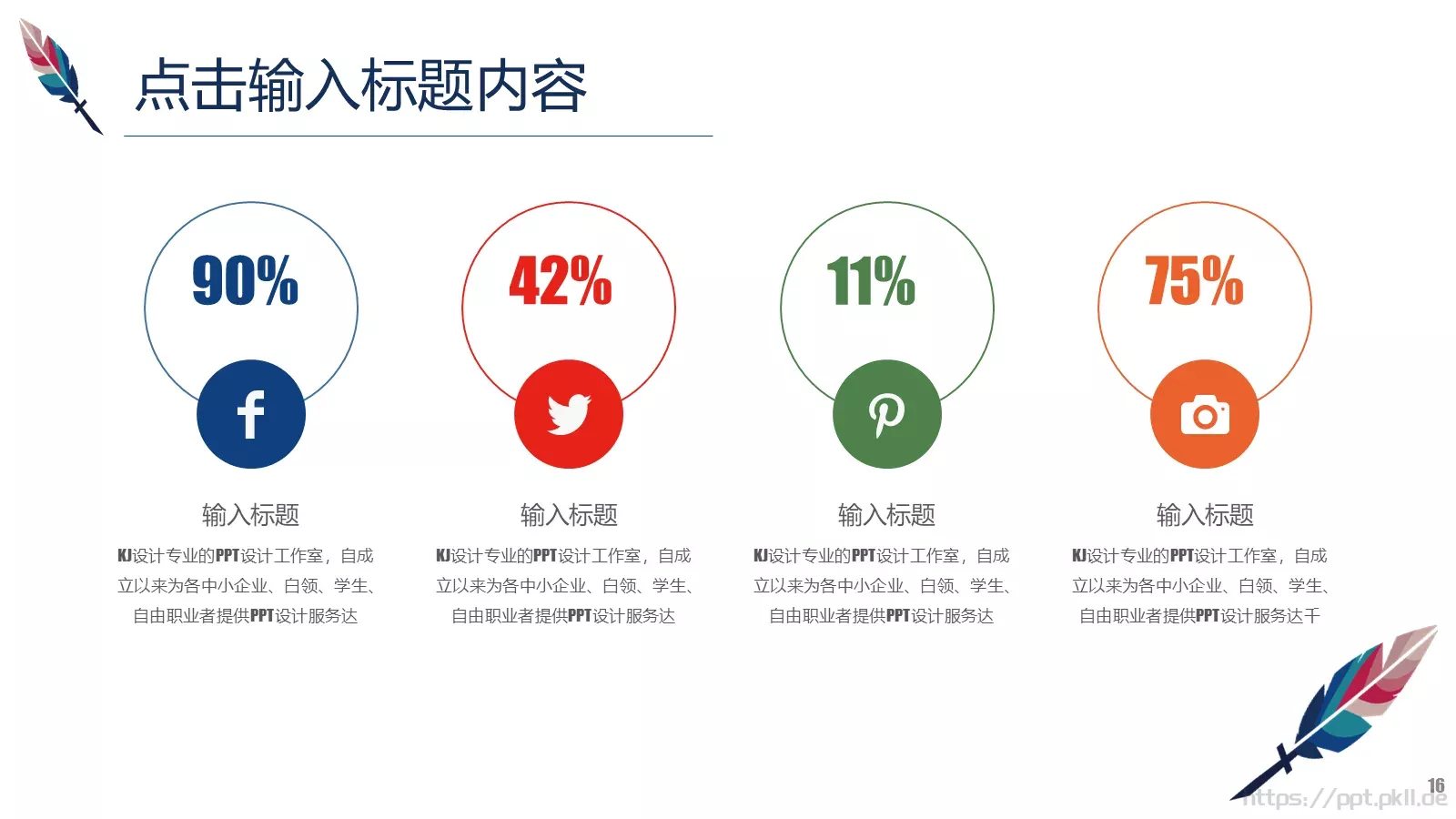 点击输入标题内容

90%

输入标题

KJ设计专业的PPT设计工作室，自成立以来为各中小企业、白领、学生、自由职业者提供PPT设计服务达

42%

输入标题

KJ设计专业的PPT设计工作室，自成立以来为各中小企业、白领、学生、自由职业者提供PPT设计服务达

11%

输入标题

KJ设计专业的PPT设计工作室，自成立以来为各中小企业、白领、学生、自由职业者提供PPT设计服务达

75%

输入标题

KJ设计专业的PPT设计工作室，自成立以来为各中小企业、白领、学生、自由职业者提供PPT设计服务达千

16

https://ppt.pkll.de